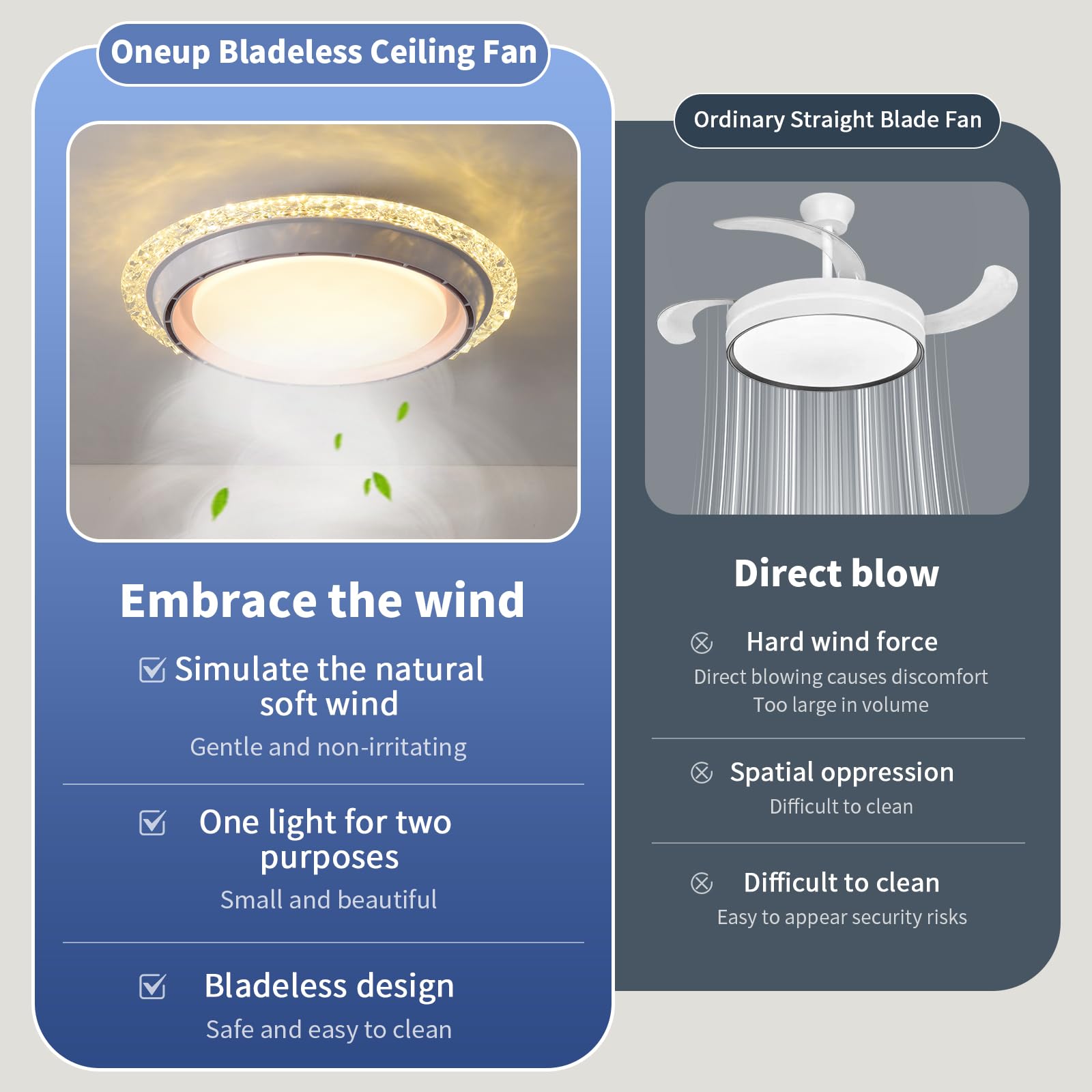 Oneup Bladeless Ceiling Fan

Embrace the wind

Simulate the natural soft wind

Gentle and non-irritating

One light for two purposes

Small and beautiful

Bladeless design

Safe and easy to clean

Ordinary Straight Blade Fan

Direct blow

Hard wind force

Direct blowing causes discomfort
Too large in volume

Spatial oppression

Difficult to clean

Difficult to clean

Easy to appear security risks